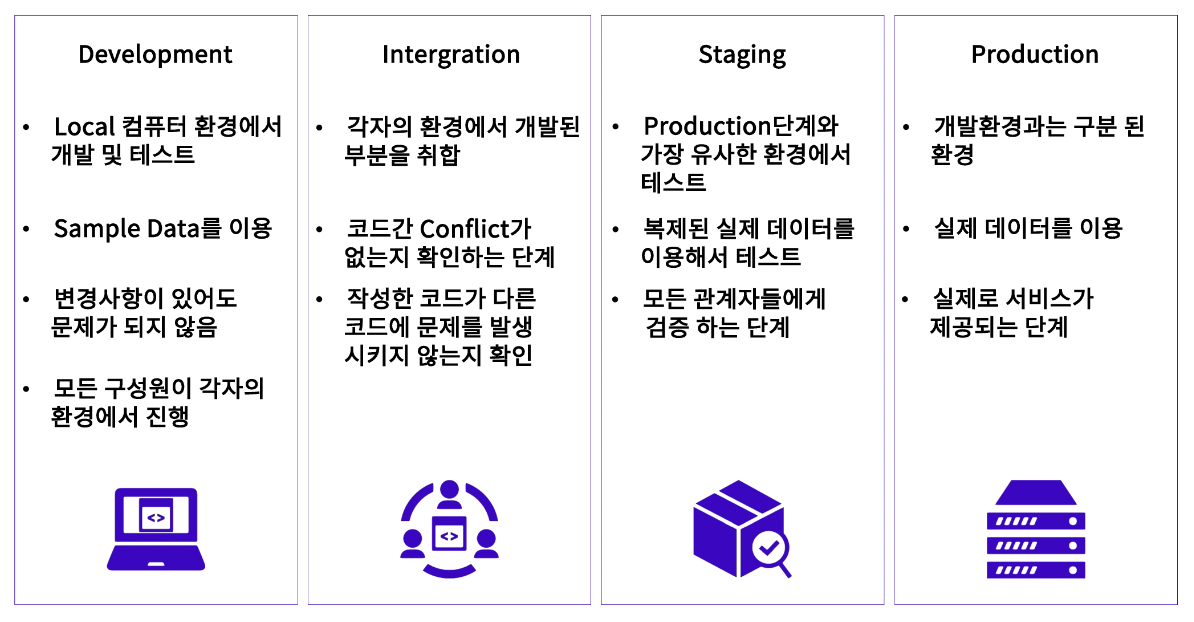 Development

• Local 컴퓨터 환경에서 개발 및 테스트

• Sample Data를 이용

• 변경사항이 있어도 문제가 되지 않음

• 모든 구성원이 각자의 환경에서 진행

<>

Intergration

• 각자의 환경에서 개발된 부분을 취합

• 코드간 Conflict가 없는지 확인하는 단계

• 작성한 코드가 다른 코드에 문제를 발생 시키지 않는지 확인

<>

Staging

• Production단계와 가장 유사한 환경에서 테스트

• 복제된 실제 데이터를 이용해서 테스트

• 모든 관계자들에게 검증 하는 단계

Production

• 개발환경과는 구분 된 환경

• 실제 데이터를 이용

• 실제로 서비스가 제공되는 단계